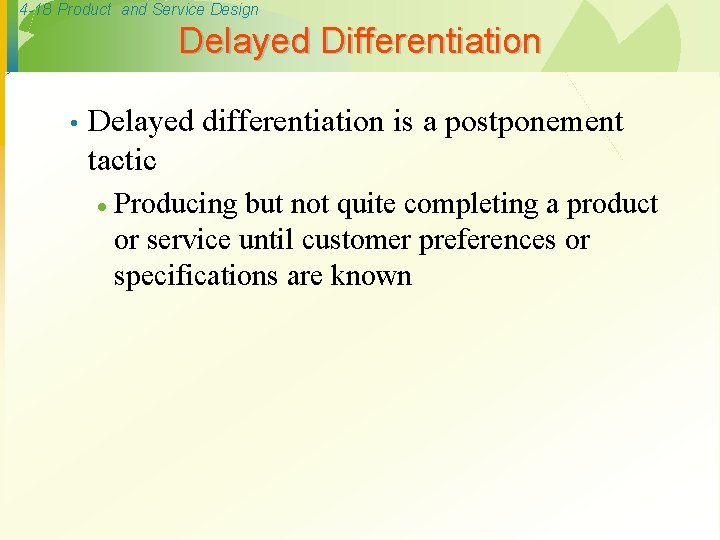 4-18 Product and Service Design

Delayed Differentiation

• Delayed differentiation is a postponement tactic

• Producing but not quite completing a product or service until customer preferences or specifications are known